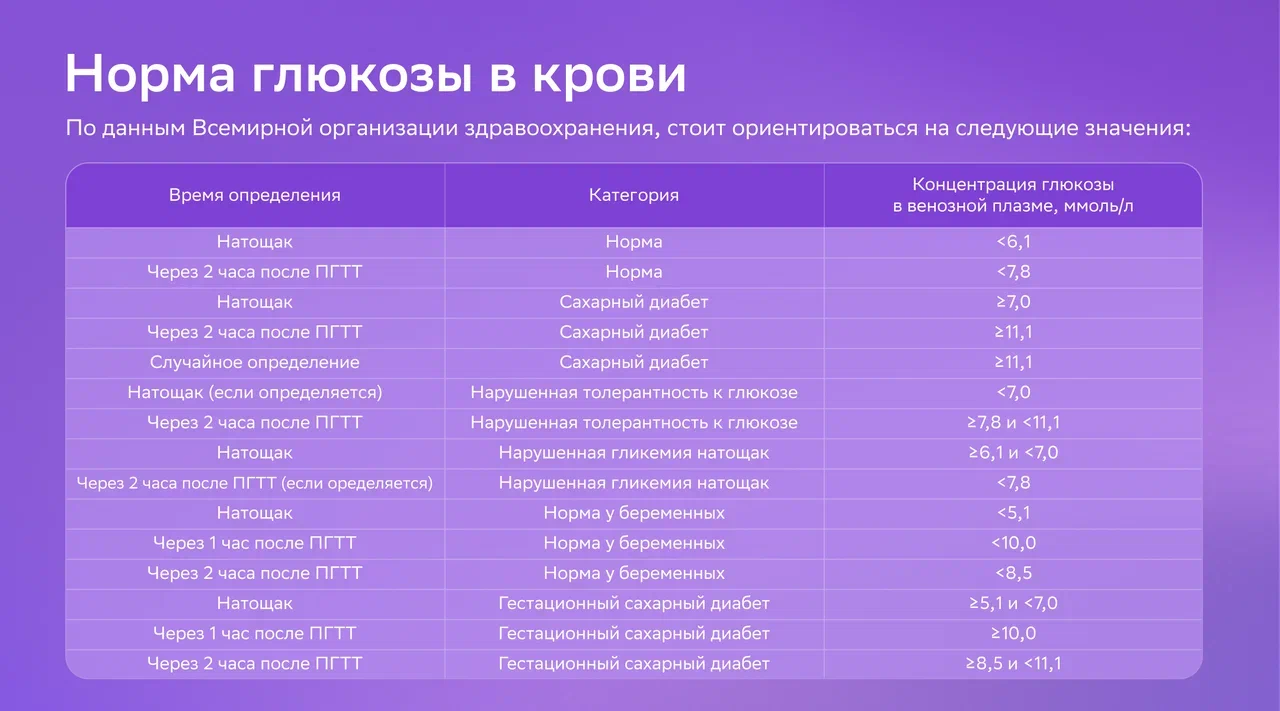 Норма глюкозы в крови

По данным Всемирной организации здравоохранения, стоит ориентироваться на следующие значения:

| Время определения | Категория | Концентрация глюкозы в венозной плазме, ммоль/л |
|---|---|---|
| Натощак | Норма | <6,1 |
| Через 2 часа после ПГТТ | Норма | <7,8 |
| Натощак | Сахарный диабет | ≥7,0 |
| Через 2 часа после ПГТТ | Сахарный диабет | ≥11,1 |
| Случайное определение | Сахарный диабет | ≥11,1 |
| Натощак (если определяется) | Нарушенная толерантность к глюкозе | <7,0 |
| Через 2 часа после ПГТТ | Нарушенная толерантность к глюкозе | ≥7,8 и <11,1 |
| Натощак | Нарушенная гликемия натощак | ≥6,1 и <7,0 |
| Через 2 часа после ПГТТ (если оределяется) | Нарушенная гликемия натощак | <7,8 |
| Натощак | Норма у беременных | <5,1 |
| Через 1 час после ПГТТ | Норма у беременных | <10,0 |
| Через 2 часа после ПГТТ | Норма у беременных | <8,5 |
| Натощак | Гестационный сахарный диабет | ≥5,1 и <7,0 |
| Через 1 час после ПГТТ | Гестационный сахарный диабет | ≥10,0 |
| Через 2 часа после ПГТТ | Гестационный сахарный диабет | ≥8,5 и <11,1 |